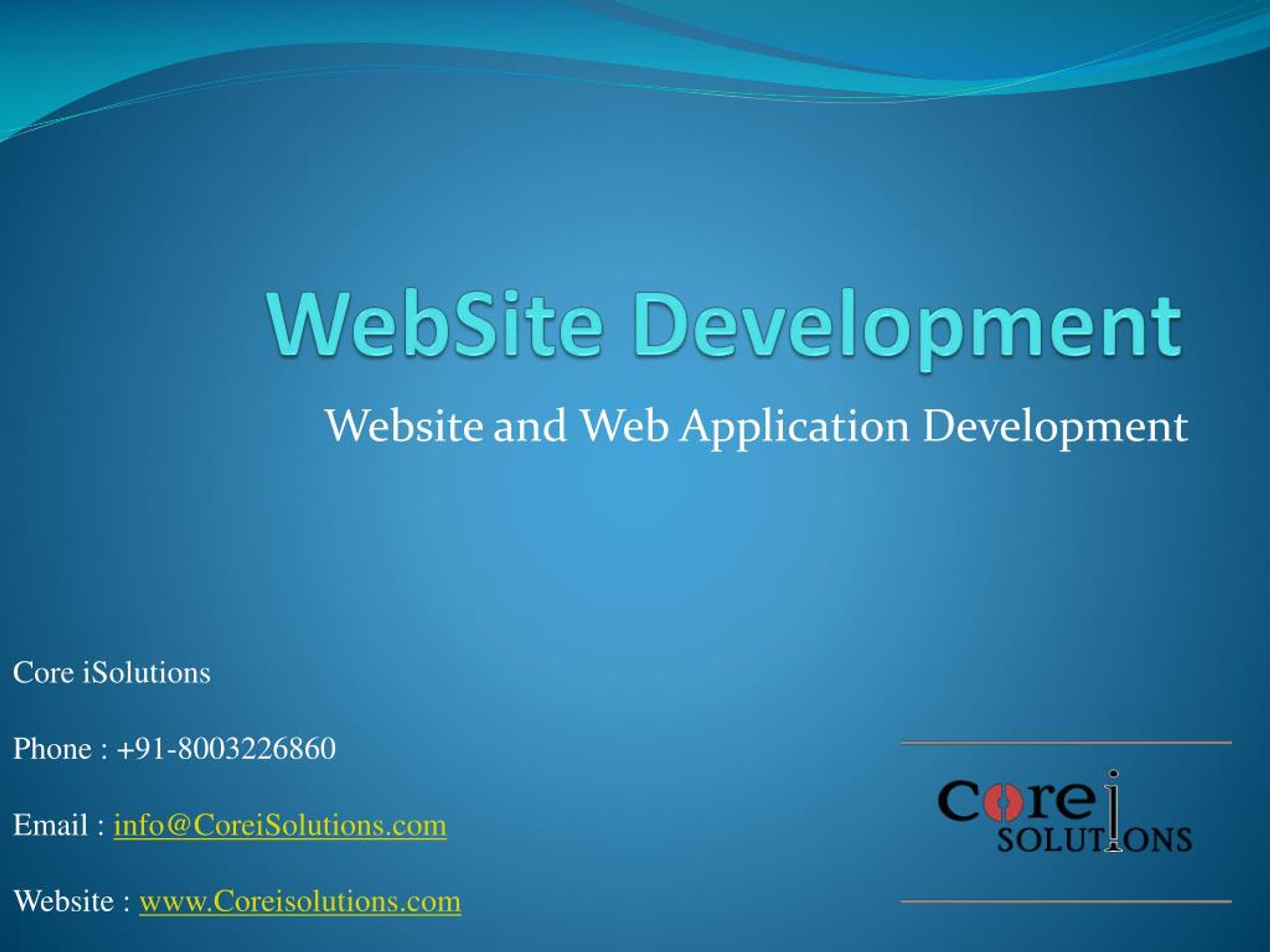 WebSite Development

Website and Web Application Development

Core iSolutions

Phone : +91-8003226860

Email : info@CoreiSolutions.com

Website : www.Coreisolutions.com

corei
SOLUTIONS